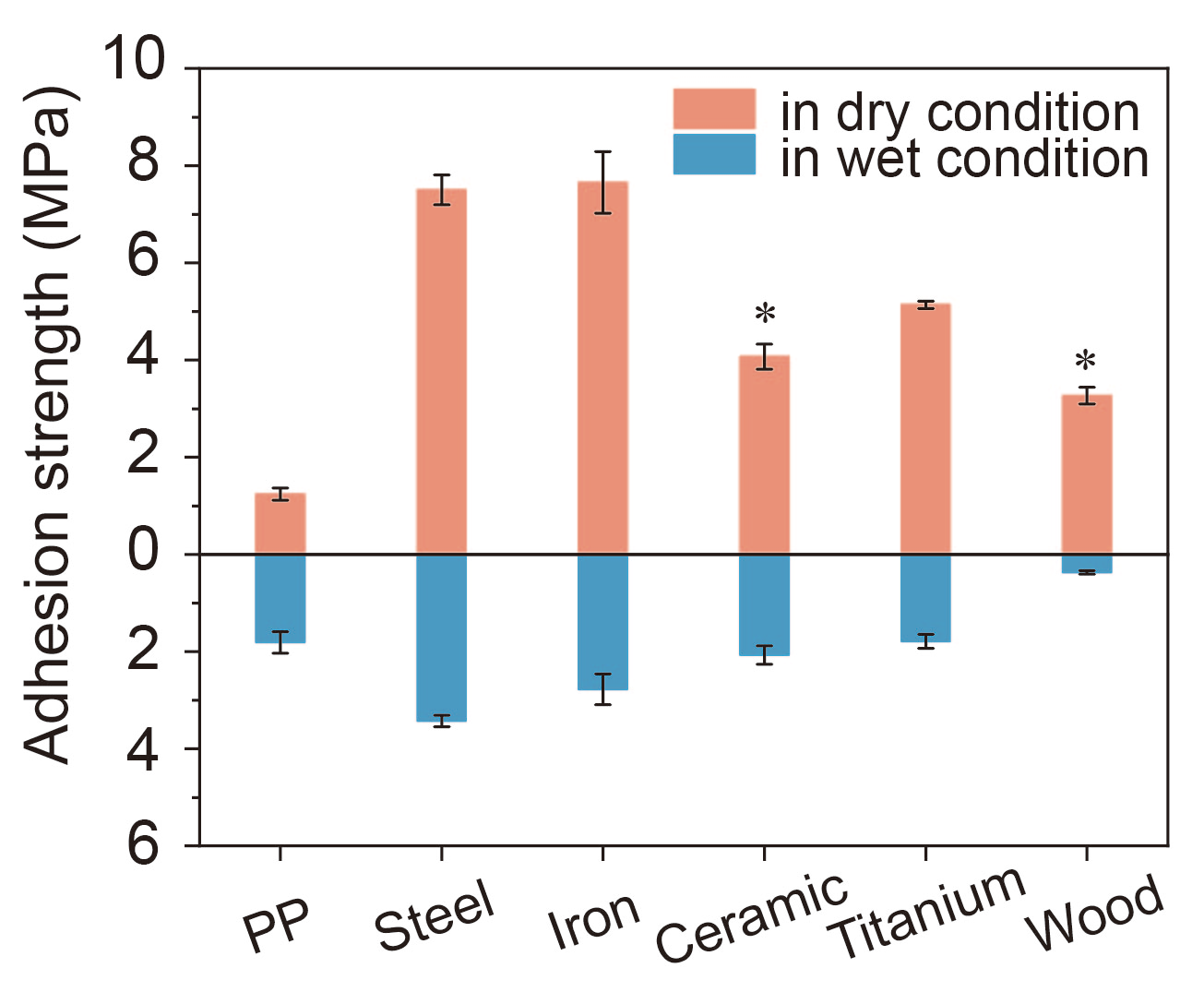 Adhesion strength (MPa)

10
8
6
4
2
0
2
4
6

in dry condition
in wet condition

*
*

PP
Steel
Iron
Ceramic
Titanium
Wood